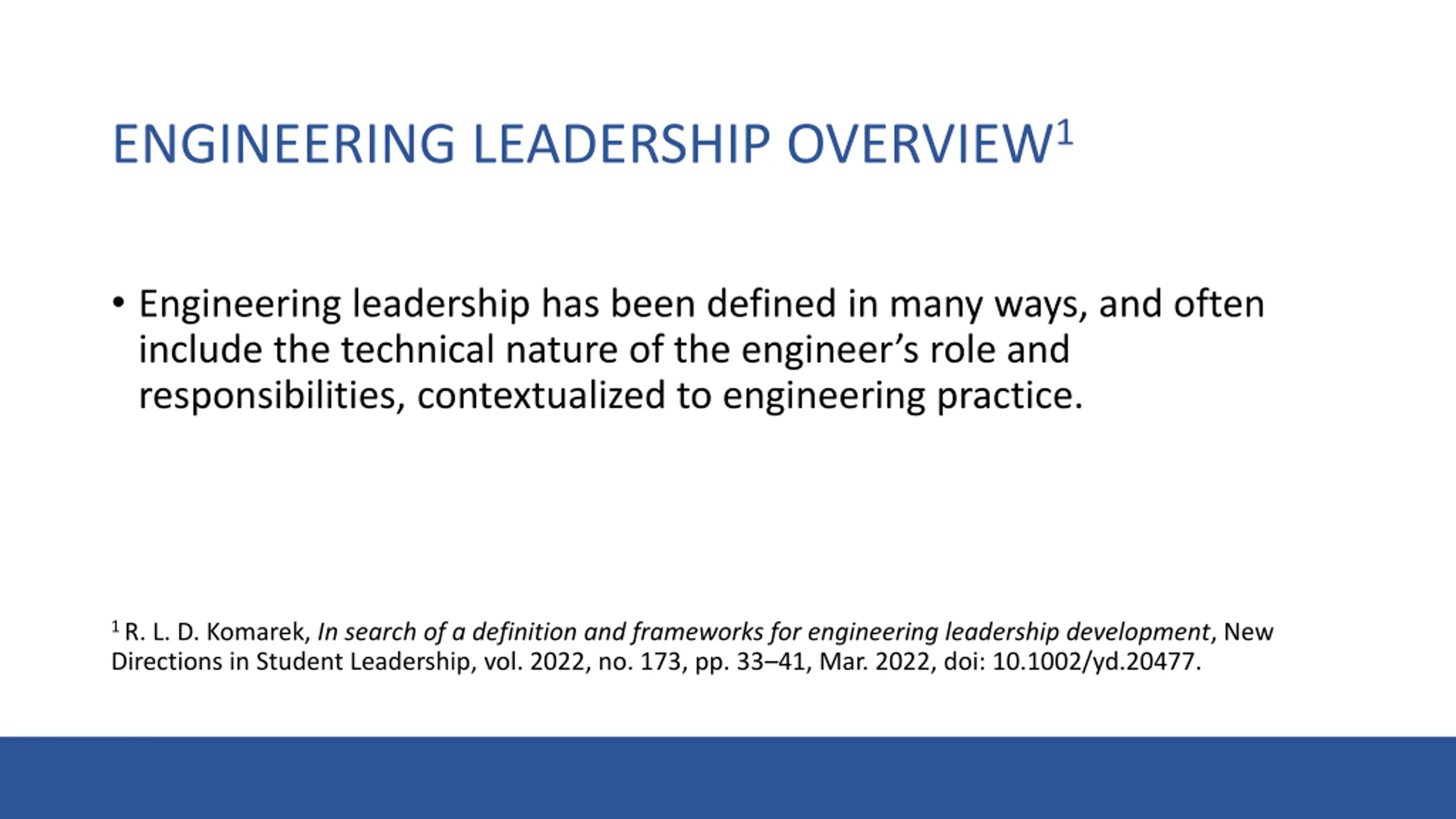 ENGINEERING LEADERSHIP OVERVIEW$^1$

• Engineering leadership has been defined in many ways, and often include the technical nature of the engineer's role and responsibilities, contextualized to engineering practice.

$^1$ R. L. D. Komarek, In search of a definition and frameworks for engineering leadership development, New Directions in Student Leadership, vol. 2022, no. 173, pp. 33–41, Mar. 2022, doi: 10.1002/yd.20477.